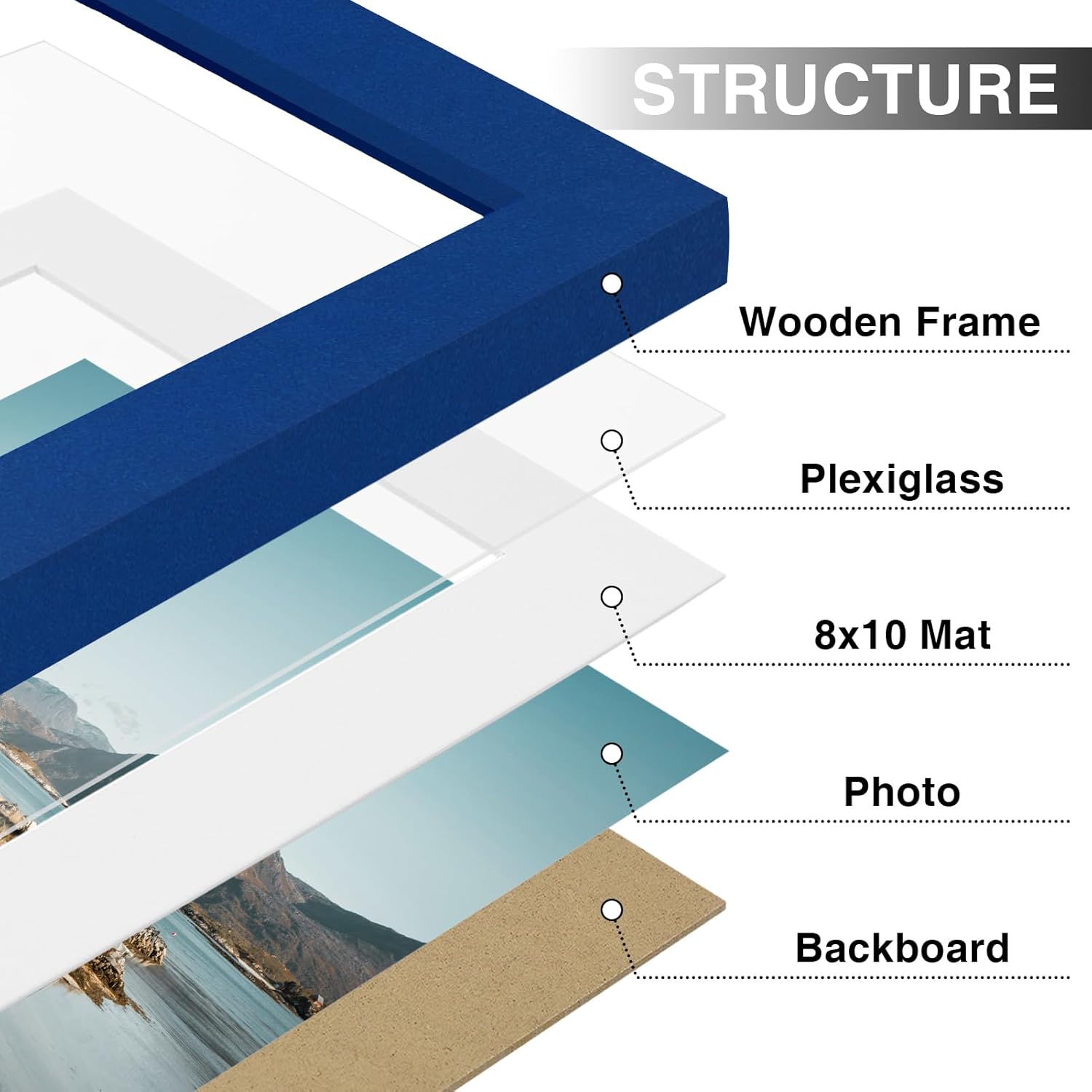 STRUCTURE

Wooden Frame

Plexiglass

8x10 Mat

Photo

Backboard